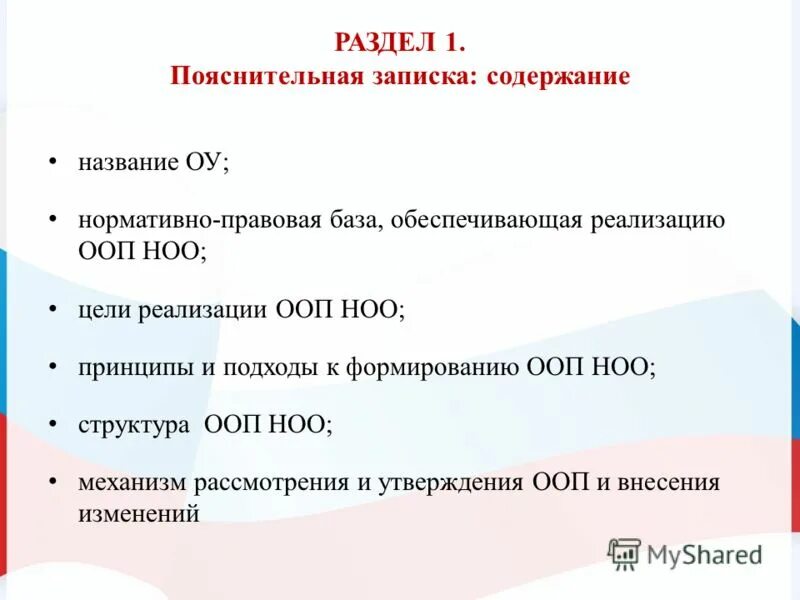 РАЗДЕЛ 1.
Пояснительная записка: содержание

• название ОУ;

• нормативно-правовая база, обеспечивающая реализацию ООП НОО;

• цели реализации ООП НОО;

• принципы и подходы к формированию ООП НОО;

• структура ООП НОО;

• механизм рассмотрения и утверждения ООП и внесения изменений

MyShared